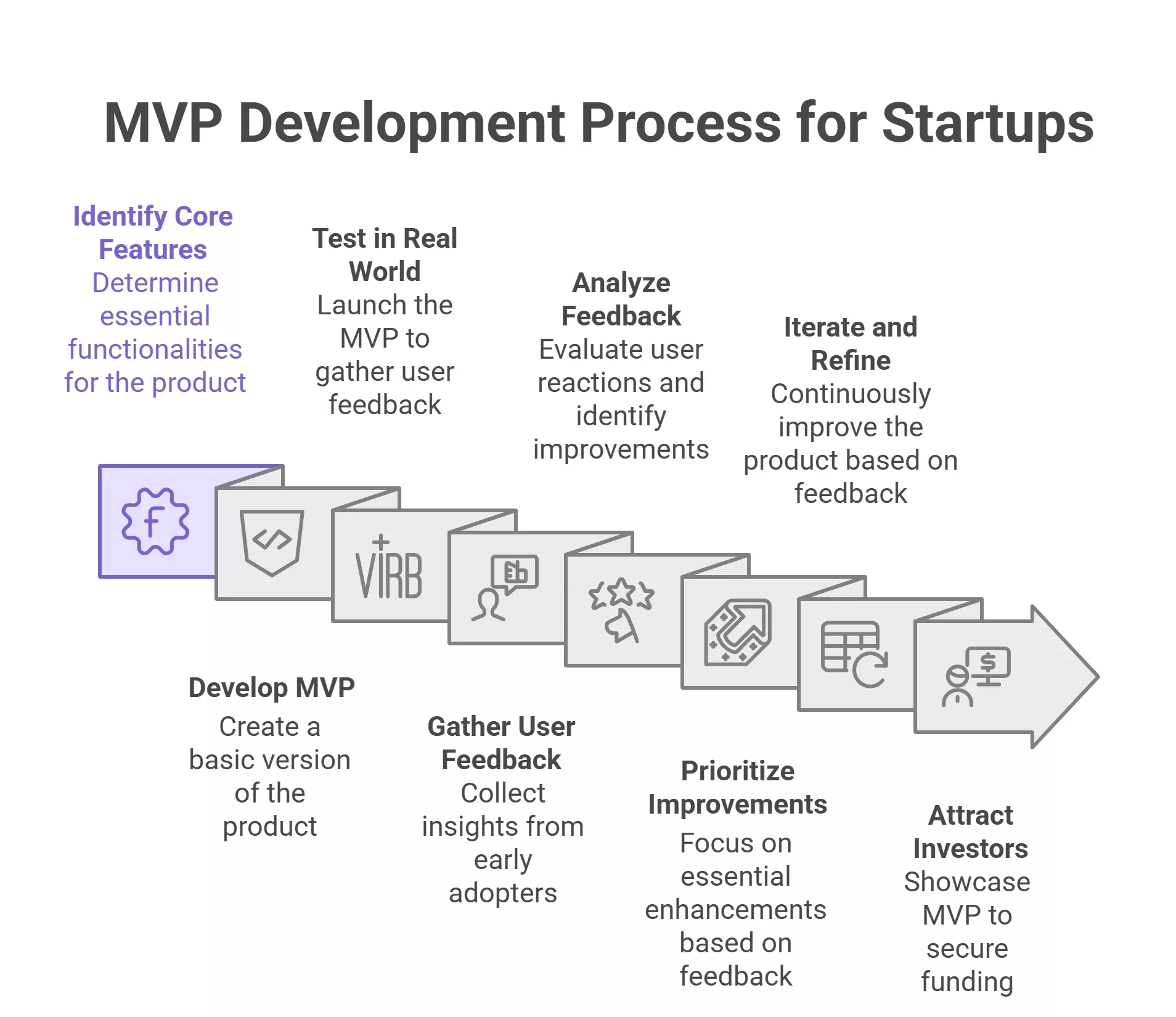 MVP Development Process for Startups

Identify Core Features
Determine essential functionalities for the product

Test in Real World
Launch the MVP to gather user feedback

Analyze Feedback
Evaluate user reactions and identify improvements

Iterate and Refine
Continuously improve the product based on feedback

VIRB

Develop MVP
Create a basic version of the product

Gather User Feedback
Collect insights from early adopters

Prioritize Improvements
Focus on essential enhancements based on feedback

Attract Investors
Showcase MVP to secure funding